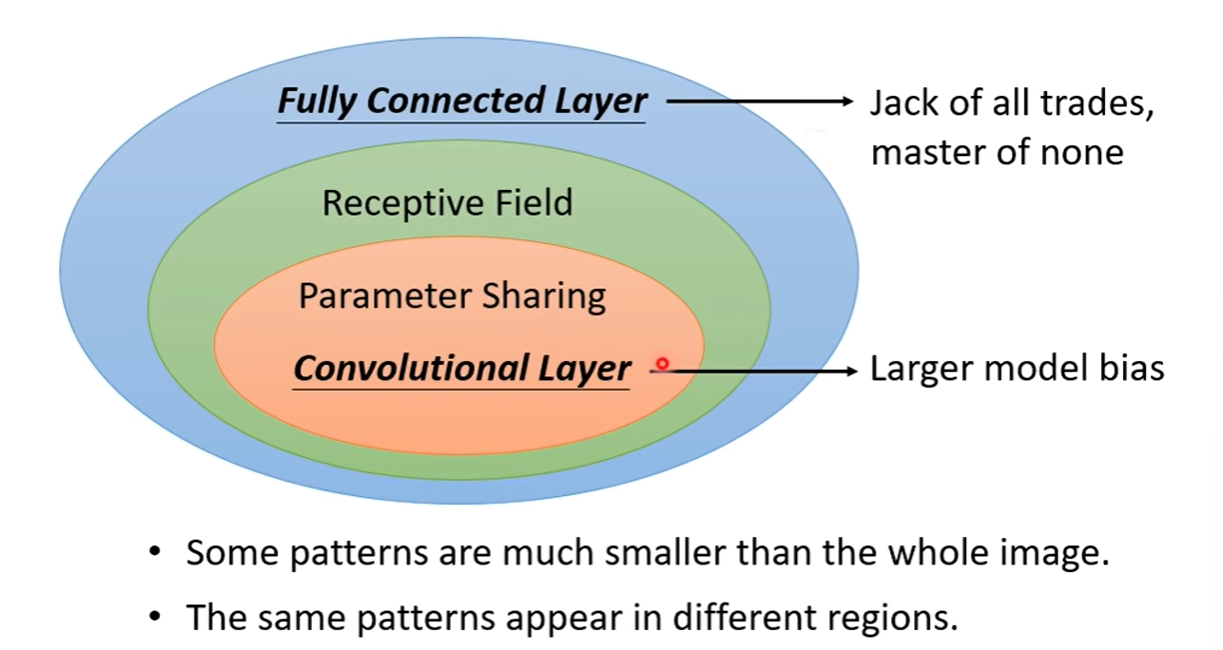 Fully Connected Layer

Jack of all trades, master of none

Receptive Field

Parameter Sharing

Convolutional Layer

Larger model bias

• Some patterns are much smaller than the whole image.

• The same patterns appear in different regions.